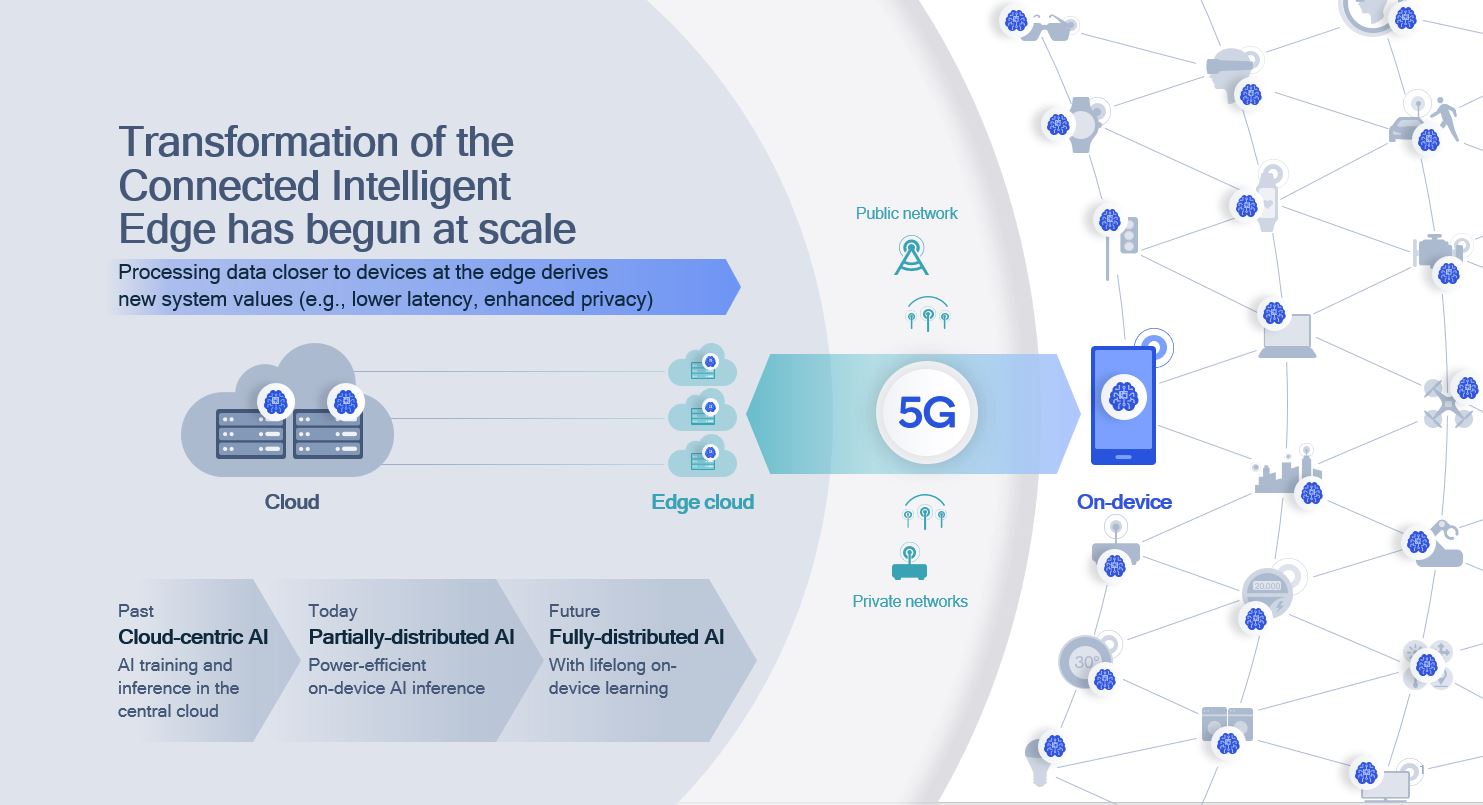 Transformation of the Connected Intelligent Edge has begun at scale

Processing data closer to devices at the edge derives new system values (e.g., lower latency, enhanced privacy)

Cloud

Edge cloud

Public network

5G

Private networks

On-device

Past
Cloud-centric AI
AI training and inference in the central cloud

Today
Partially-distributed AI
Power-efficient on-device AI inference

Future
Fully-distributed AI
With lifelong on-device learning

30°

20,000